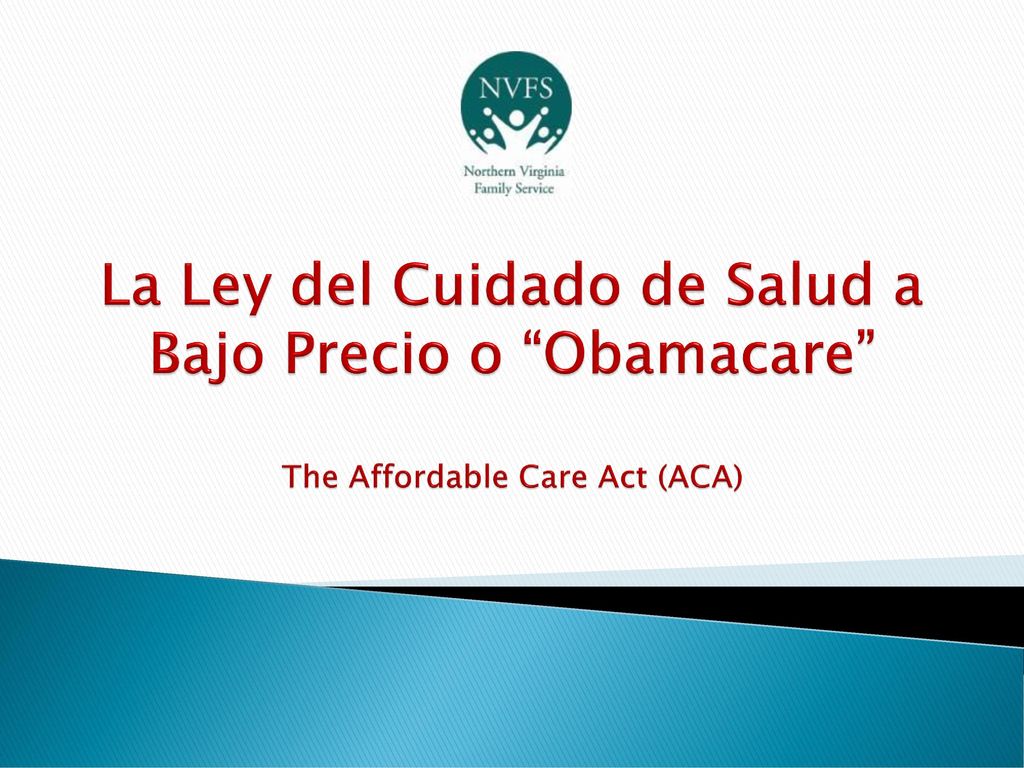 NVFS

Northern Virginia Family Service

La Ley del Cuidado de Salud a Bajo Precio o “Obamacare”

The Affordable Care Act (ACA)